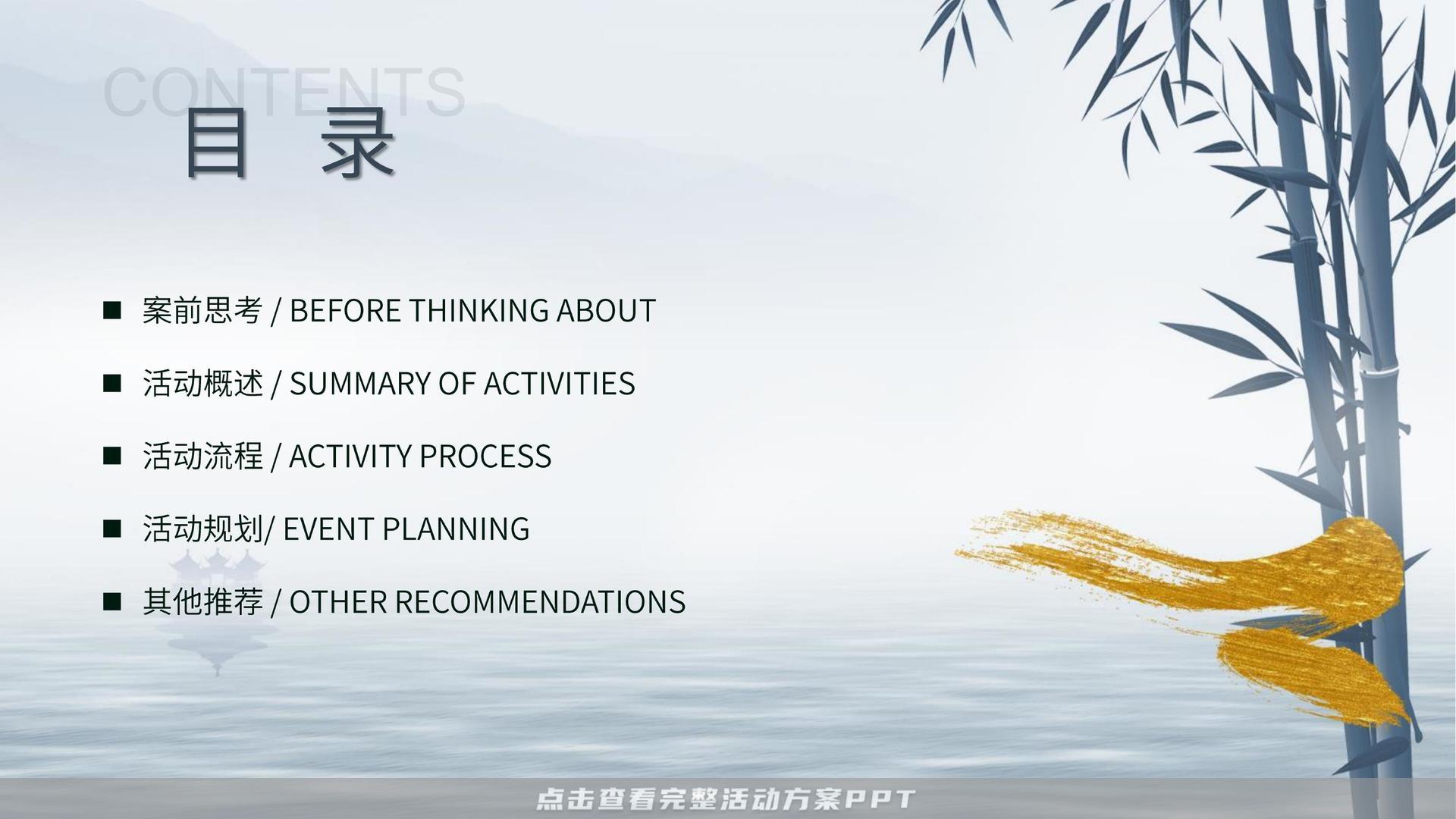 CONTENTS
目 录

■ 案前思考 / BEFORE THINKING ABOUT

■ 活动概述 / SUMMARY OF ACTIVITIES

■ 活动流程 / ACTIVITY PROCESS

■ 活动规划/ EVENT PLANNING

■ 其他推荐 / OTHER RECOMMENDATIONS

点击查看完整活动方案PPT